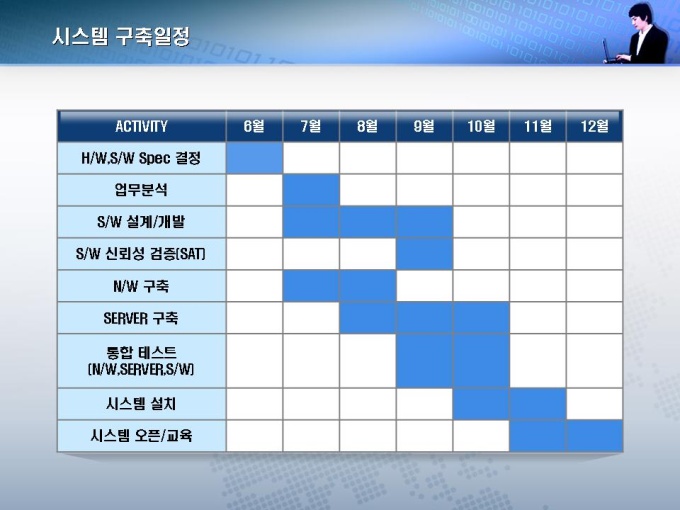 시스템 구축일정

| ACTIVITY | 6월 | 7월 | 8월 | 9월 | 10월 | 11월 | 12월 |
|---|---|---|---|---|---|---|---|
| H/W,S/W Spec 결정 | | | | | | | |
| 업무분석 | | | | | | | |
| S/W 설계/개발 | | | | | | | |
| S/W 신뢰성 검증(SAT) | | | | | | | |
| N/W 구축 | | | | | | | |
| SERVER 구축 | | | | | | | |
| 통합 테스트 (N/W,SERVER,S/W) | | | | | | | |
| 시스템 설치 | | | | | | | |
| 시스템 오픈/교육 | | | | | | | |